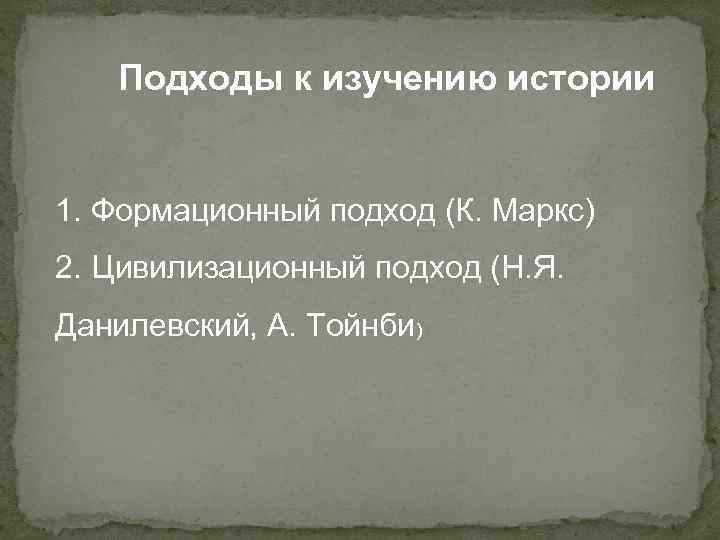 Подходы к изучению истории

1. Формационный подход (К. Маркс)

2. Цивилизационный подход (Н.Я. Данилевский, А. Тойнби)